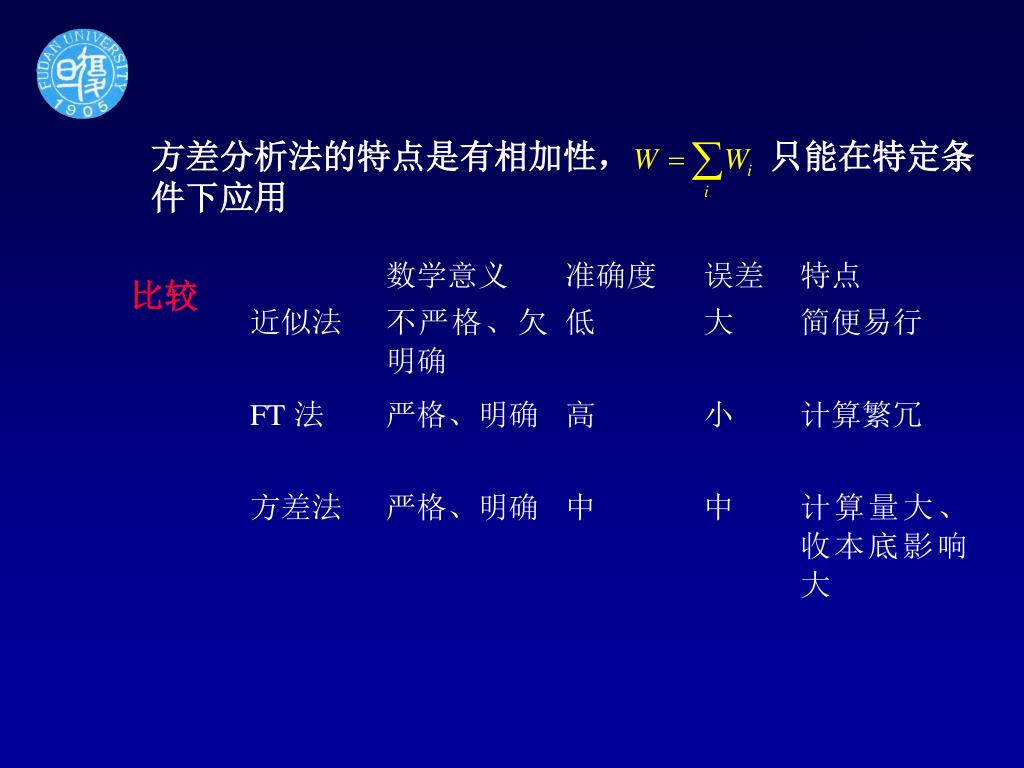 FUDAN UNIVERSITY 1905

方差分析法的特点是有相加性，$W=\sum_i W_i$ 只能在特定条件下应用

比较

| | 数学意义 | 准确度 | 误差 | 特点 |
|---|---|---|---|---|
| 近似法 | 不严格、欠明确 | 低 | 大 | 简便易行 |
| FT 法 | 严格、明确 | 高 | 小 | 计算繁冗 |
| 方差法 | 严格、明确 | 中 | 中 | 计算量大、收本底影响大 |